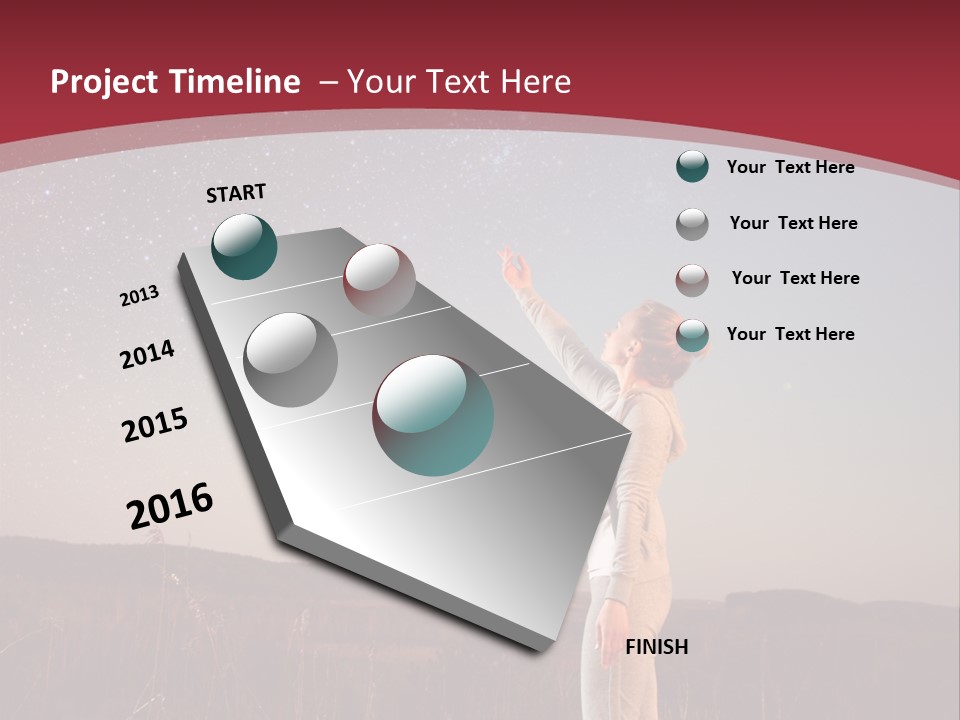 Project Timeline – Your Text Here

START

2013

2014

2015

2016

FINISH

Your Text Here

Your Text Here

Your Text Here

Your Text Here